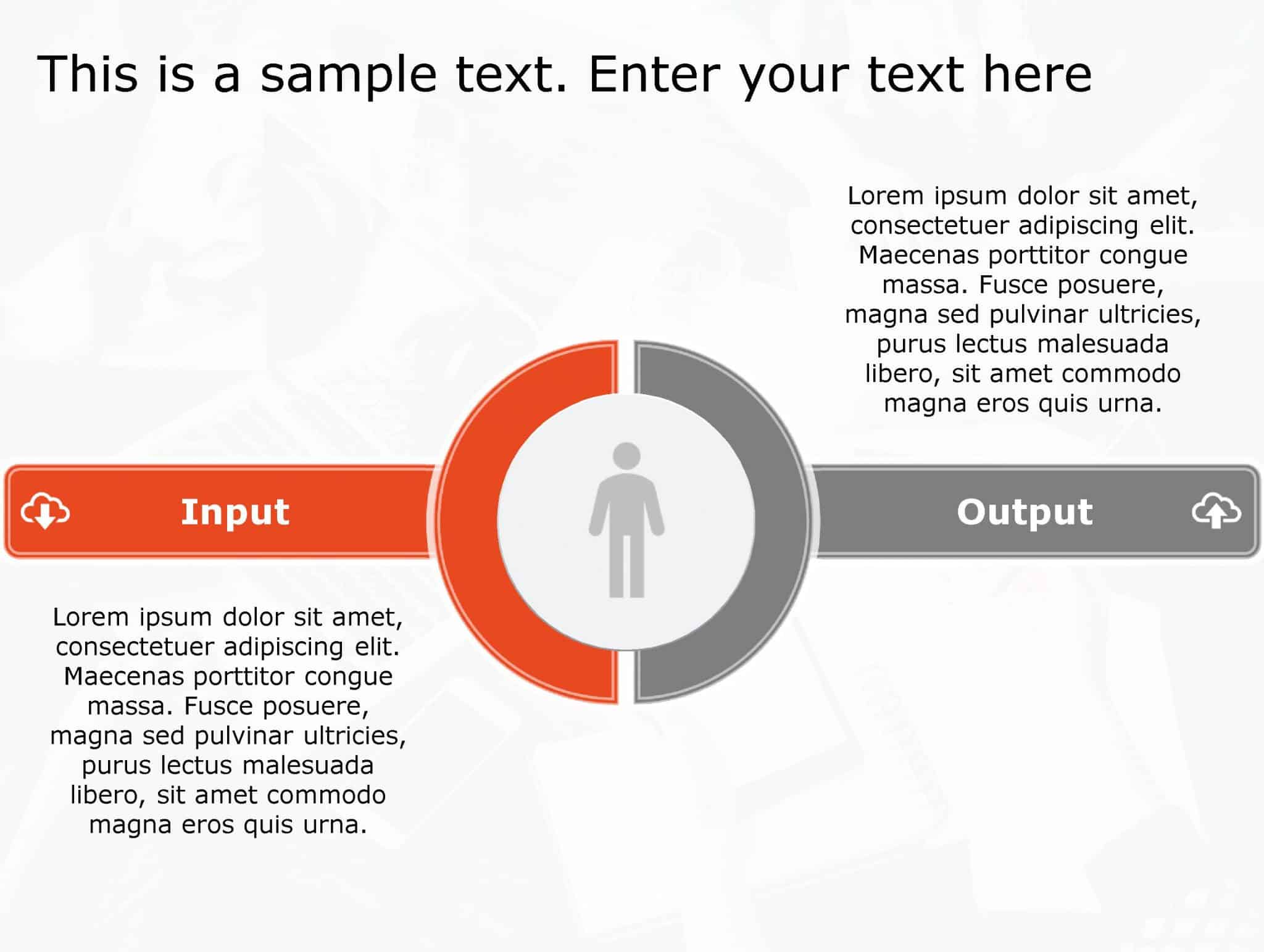 This is a sample text. Enter your text here

Lorem ipsum dolor sit amet, consectetuer adipiscing elit. Maecenas porttitor congue massa. Fusce posuere, magna sed pulvinar ultricies, purus lectus malesuada libero, sit amet commodo magna eros quis urna.

Input

Output

Lorem ipsum dolor sit amet, consectetuer adipiscing elit. Maecenas porttitor congue massa. Fusce posuere, magna sed pulvinar ultricies, purus lectus malesuada libero, sit amet commodo magna eros quis urna.